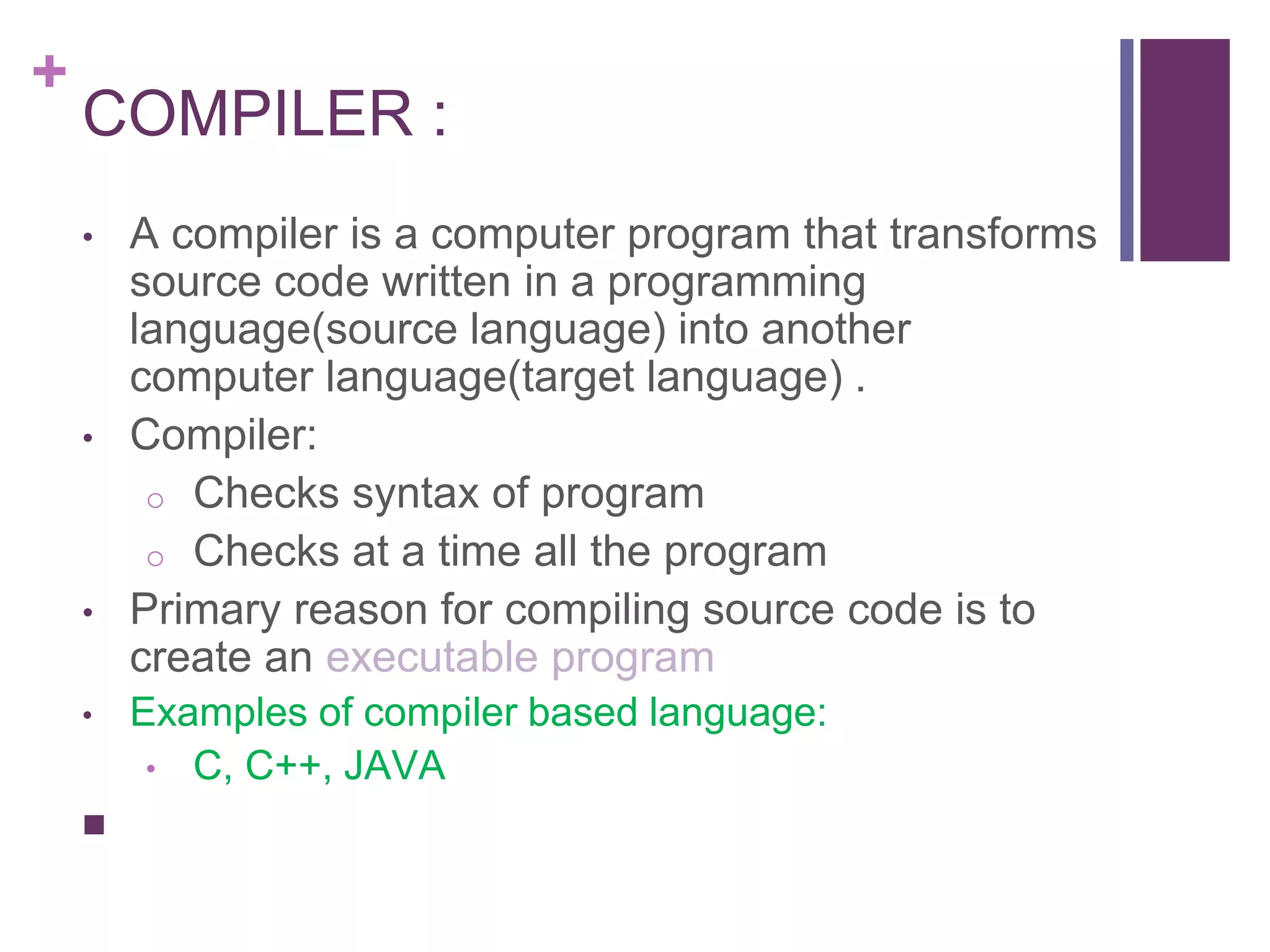 +
COMPILER :

• A compiler is a computer program that transforms source code written in a programming language(source language) into another computer language(target language) .
• Compiler:
  ○ Checks syntax of program
  ○ Checks at a time all the program
• Primary reason for compiling source code is to create an executable program
• Examples of compiler based language:
  • C, C++, JAVA